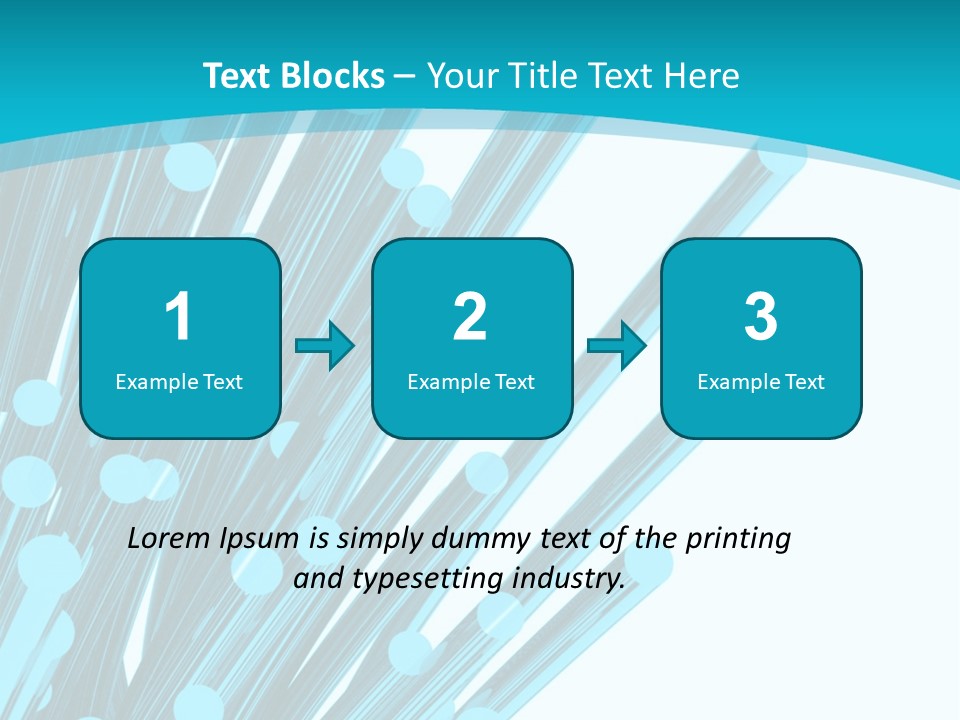 Text Blocks – Your Title Text Here

1
Example Text

2
Example Text

3
Example Text

Lorem Ipsum is simply dummy text of the printing and typesetting industry.